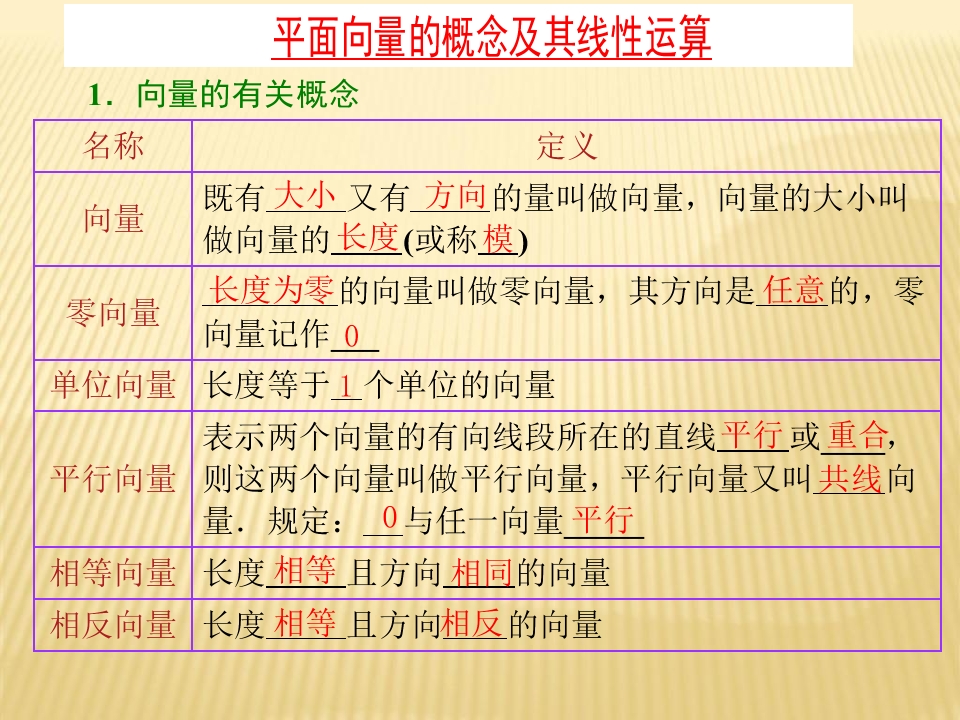 平面向量的概念及其线性运算

1．向量的有关概念

| 名称 | 定义 |
|---|---|
| 向量 | 既有大小又有方向的量叫做向量，向量的大小叫做向量的长度(或称模) |
| 零向量 | 长度为零的向量叫做零向量，其方向是任意的，零向量记作0 |
| 单位向量 | 长度等于1个单位的向量 |
| 平行向量 | 表示两个向量的有向线段所在的直线平行或重合，则这两个向量叫做平行向量，平行向量又叫共线向量．规定：0与任一向量平行 |
| 相等向量 | 长度相等且方向相同的向量 |
| 相反向量 | 长度相等且方向相反的向量 |